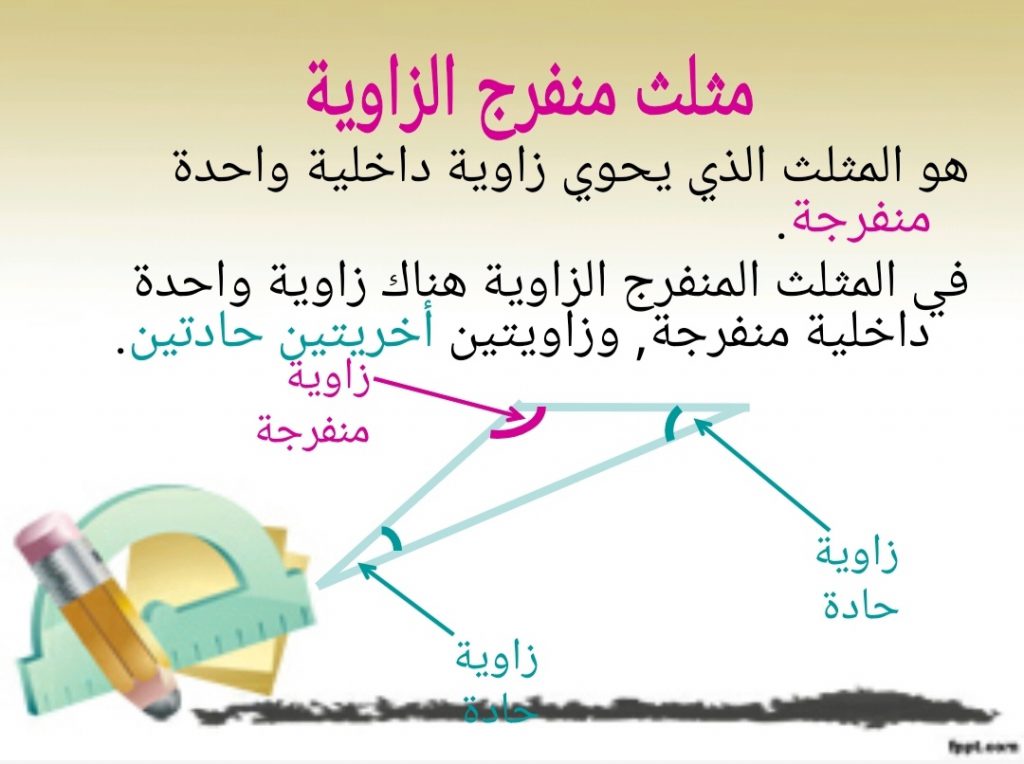 مثلث منفرج الزاوية

هو المثلث الذي يحوي زاوية داخلية واحدة منفرجة.

في المثلث المنفرج الزاوية هناك زاوية واحدة داخلية منفرجة, وزاويتين أخريتين حادتين.

زاوية منفرجة

زاوية حادة

زاوية حادة

fppt.com